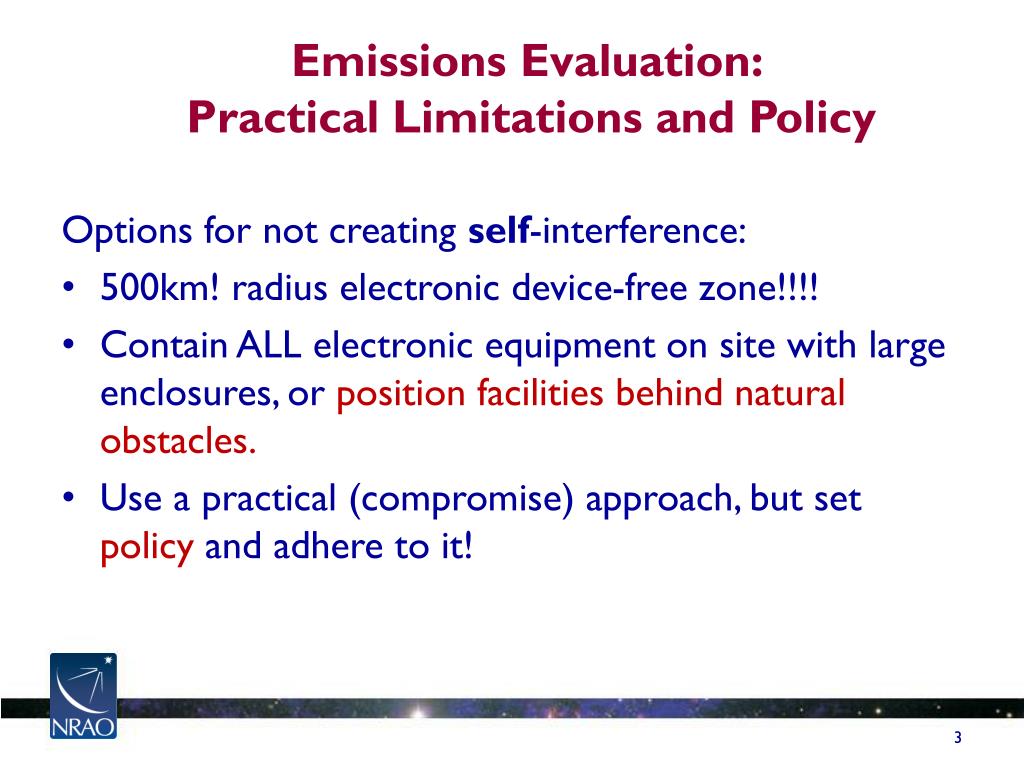 Emissions Evaluation:
Practical Limitations and Policy

Options for not creating self-interference:

• 500km! radius electronic device-free zone!!!!
• Contain ALL electronic equipment on site with large enclosures, or position facilities behind natural obstacles.
• Use a practical (compromise) approach, but set policy and adhere to it!

NRAO

3